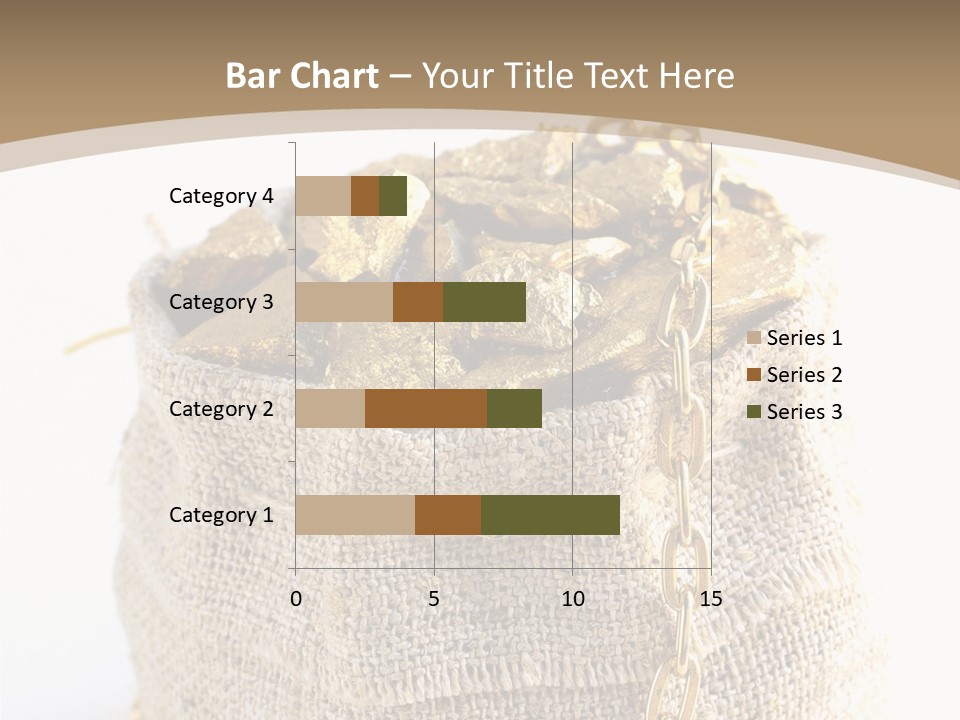 Bar Chart – Your Title Text Here

Category 4
Category 3
Category 2
Category 1

0
5
10
15

Series 1
Series 2
Series 3